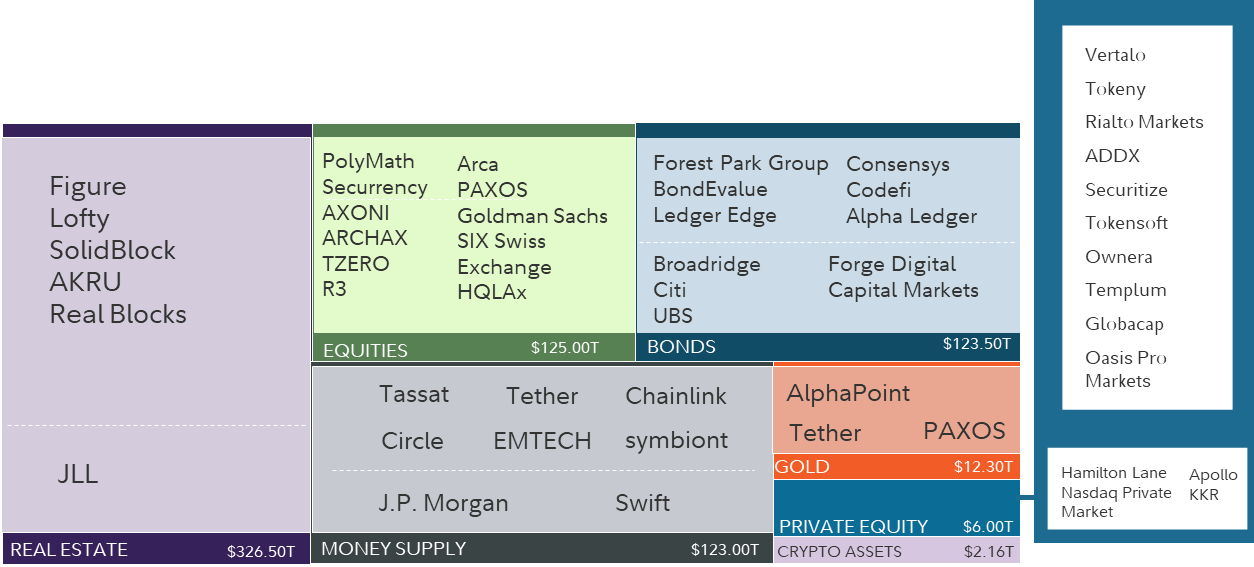 Figure
Lofty
SolidBlock
AKRU
Real Blocks

JLL

REAL ESTATE $326.50T

PolyMath
Securrency
AXONI
ARCHAX
TZERO
R3

Arca
PAXOS
Goldman Sachs
SIX Swiss Exchange
HQLAx

EQUITIES $125.00T

Forest Park Group
BondEvalue
Ledger Edge

Consensys
Codefi
Alpha Ledger

Broadridge
Citi
UBS

Forge Digital Capital Markets

BONDS $123.50T

Tassat Tether Chainlink
Circle EMTECH symbiont

J.P. Morgan Swift

MONEY SUPPLY $123.00T

AlphaPoint
Tether PAXOS

GOLD $12.30T

PRIVATE EQUITY $6.00T

CRYPTO ASSETS $2.16T

Vertalo
Tokeny
Rialto Markets
ADDX
Securitize
Tokensoft
Ownera
Templum
Globacap
Oasis Pro Markets

Hamilton Lane
Nasdaq Private Market

Apollo
KKR